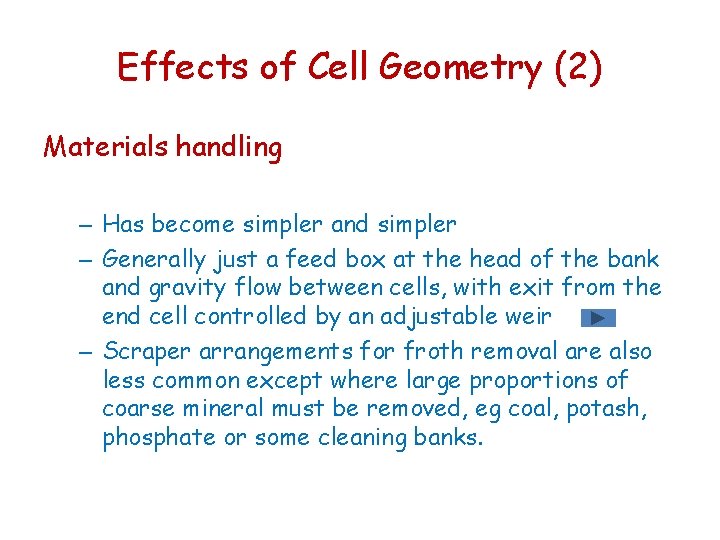 Effects of Cell Geometry (2)

Materials handling

– Has become simpler and simpler
– Generally just a feed box at the head of the bank and gravity flow between cells, with exit from the end cell controlled by an adjustable weir
– Scraper arrangements for froth removal are also less common except where large proportions of coarse mineral must be removed, eg coal, potash, phosphate or some cleaning banks.